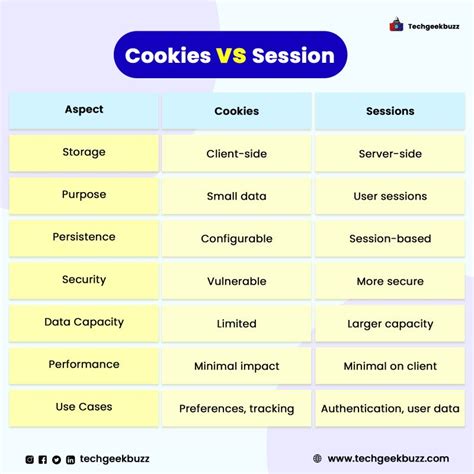 Techgeekbuzz

Cookies VS Session

| Aspect | Cookies | Sessions |
|---|---|---|
| Storage | Client-side | Server-side |
| Purpose | Small data | User sessions |
| Persistence | Configurable | Session-based |
| Security | Vulnerable | More secure |
| Data Capacity | Limited | Larger capacity |
| Performance | Minimal impact | Minimal on client |
| Use Cases | Preferences, tracking | Authentication, user data |

techgeekbuzz

www.techgeekbuzz.com